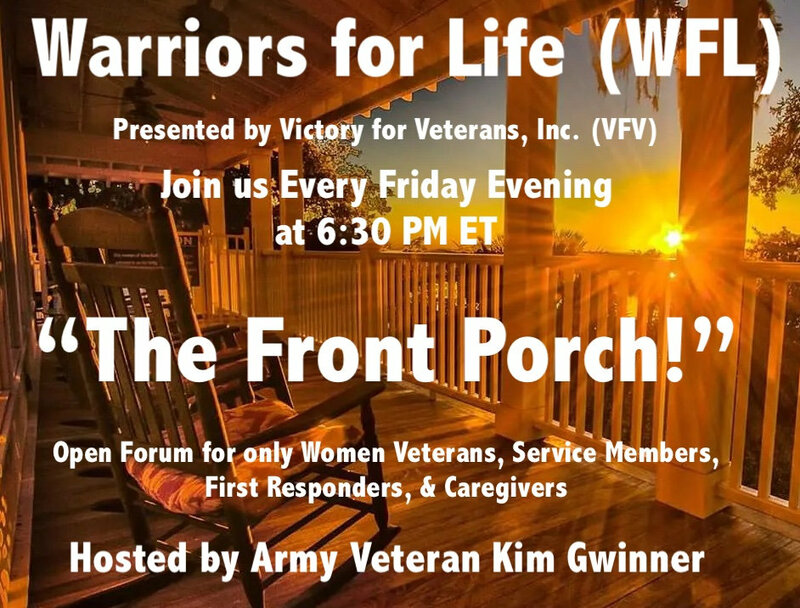 Warriors for Life (WFL)

Presented by Victory for Veterans, Inc. (VFV)

Join us Every Friday Evening at 6:30 PM ET

"The Front Porch!"

Open Forum for only Women Veterans, Service Members, First Responders, & Caregivers

Hosted by Army Veteran Kim Gwinner